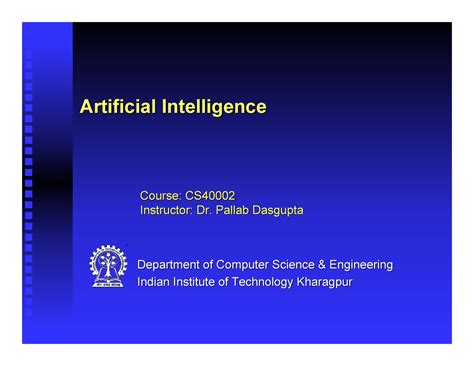 Artificial Intelligence

Course: CS40002
Instructor: Dr. Pallab Dasgupta

Department of Computer Science & Engineering
Indian Institute of Technology Kharagpur